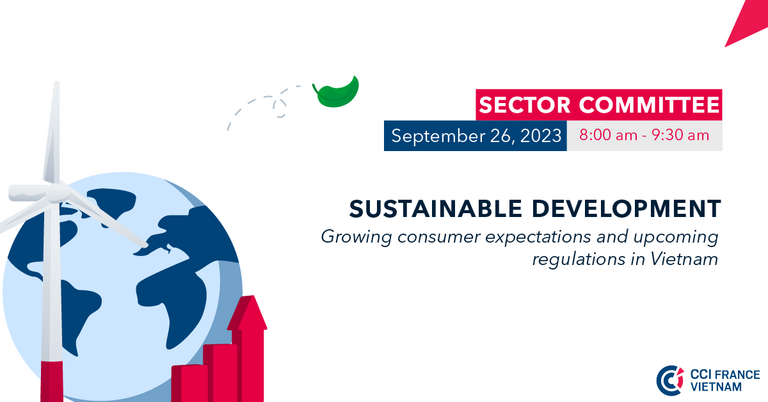 SECTOR COMMITTEE
September 26, 2023 8:00 am - 9:30 am

SUSTAINABLE DEVELOPMENT
Growing consumer expectations and upcoming regulations in Vietnam

CCI FRANCE VIETNAM